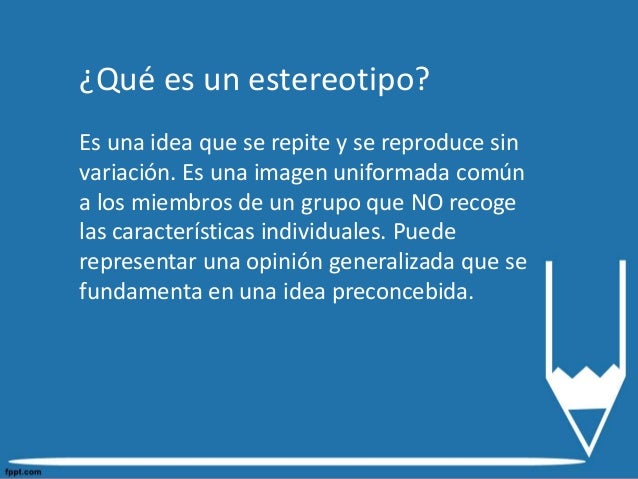 ¿Qué es un estereotipo?

Es una idea que se repite y se reproduce sin variación. Es una imagen uniformada común a los miembros de un grupo que NO recoge las características individuales. Puede representar una opinión generalizada que se fundamenta en una idea preconcebida.

fppt.com